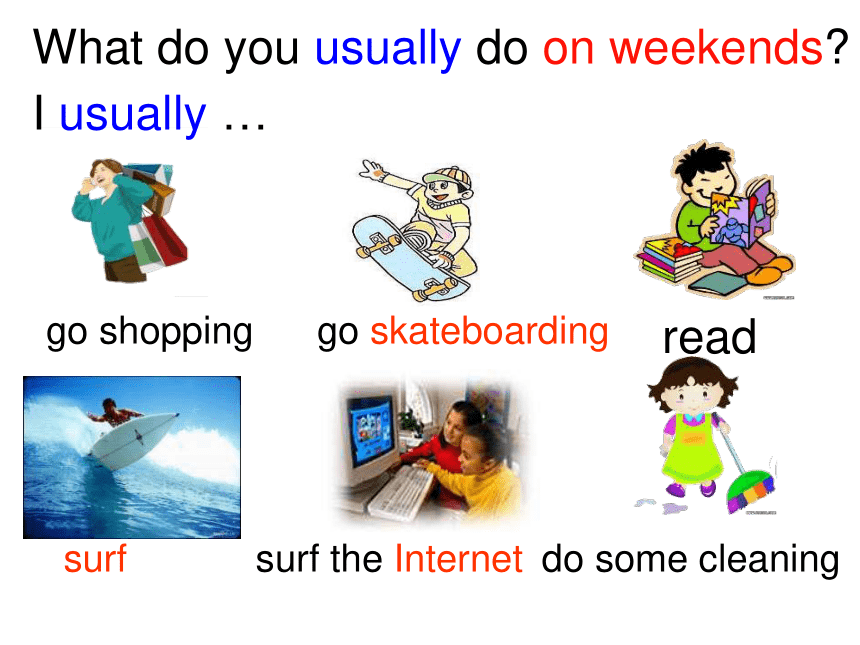 What do you usually do on weekends?
I usually …

go shopping

go skateboarding

read

surf

surf the Internet

do some cleaning